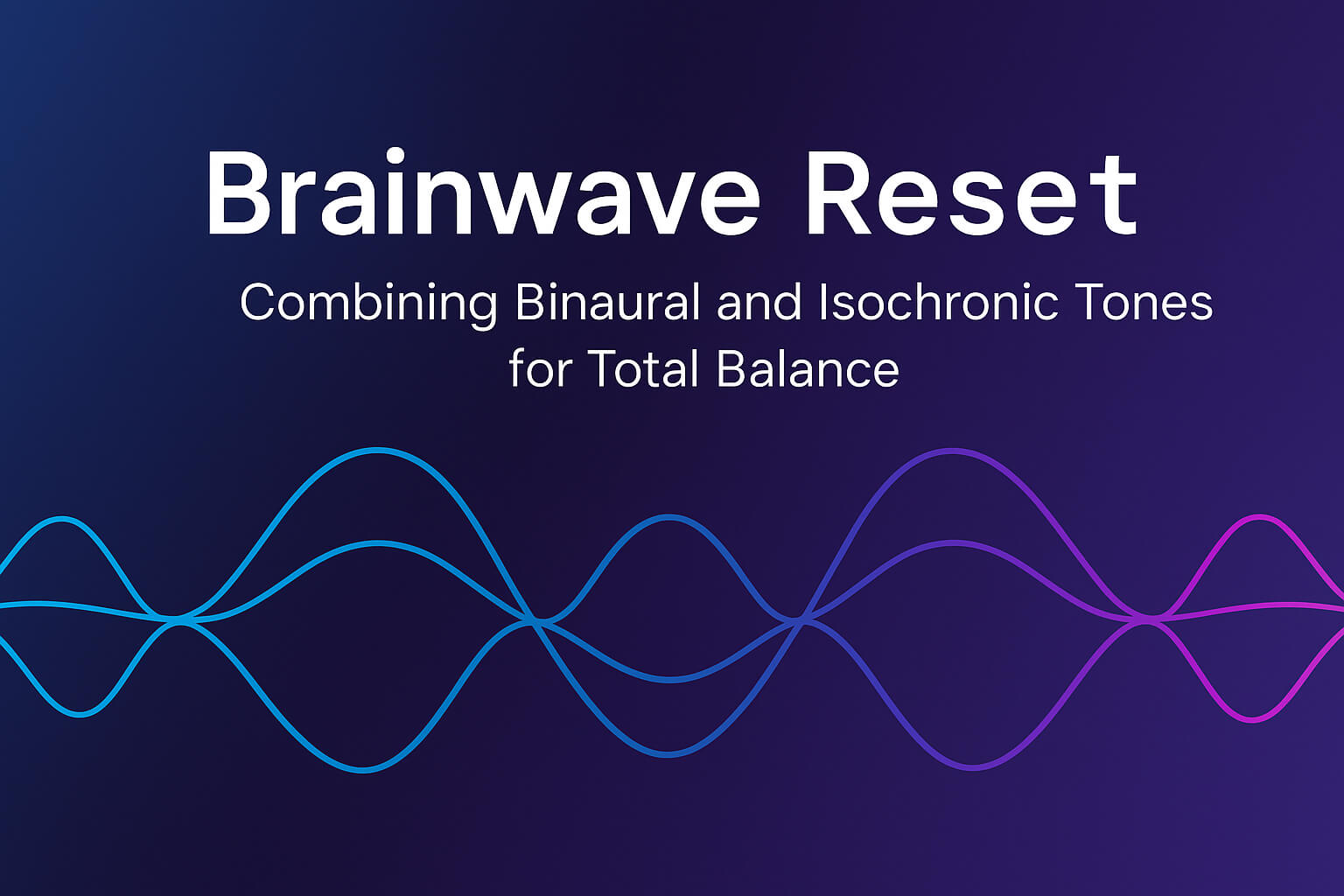 Brainwave Reset

Combining Binaural and Isochronic Tones for Total Balance